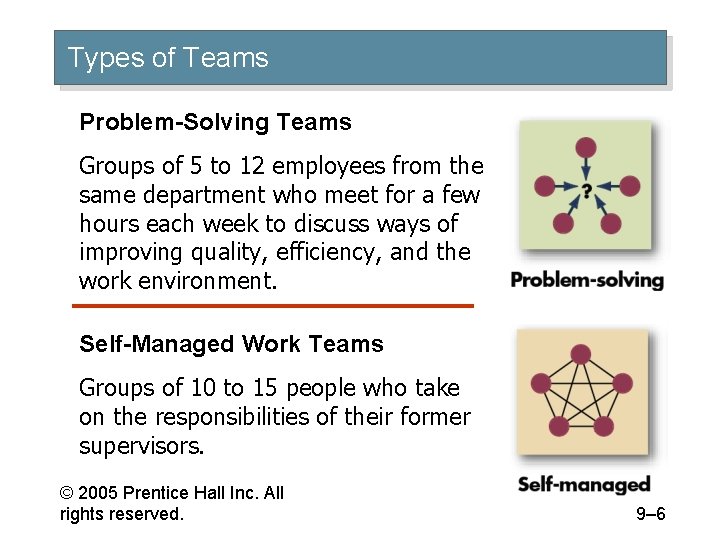 Types of Teams

Problem-Solving Teams

Groups of 5 to 12 employees from the same department who meet for a few hours each week to discuss ways of improving quality, efficiency, and the work environment.

?

Problem-solving

Self-Managed Work Teams

Groups of 10 to 15 people who take on the responsibilities of their former supervisors.

Self-managed

© 2005 Prentice Hall Inc. All rights reserved.

9–6